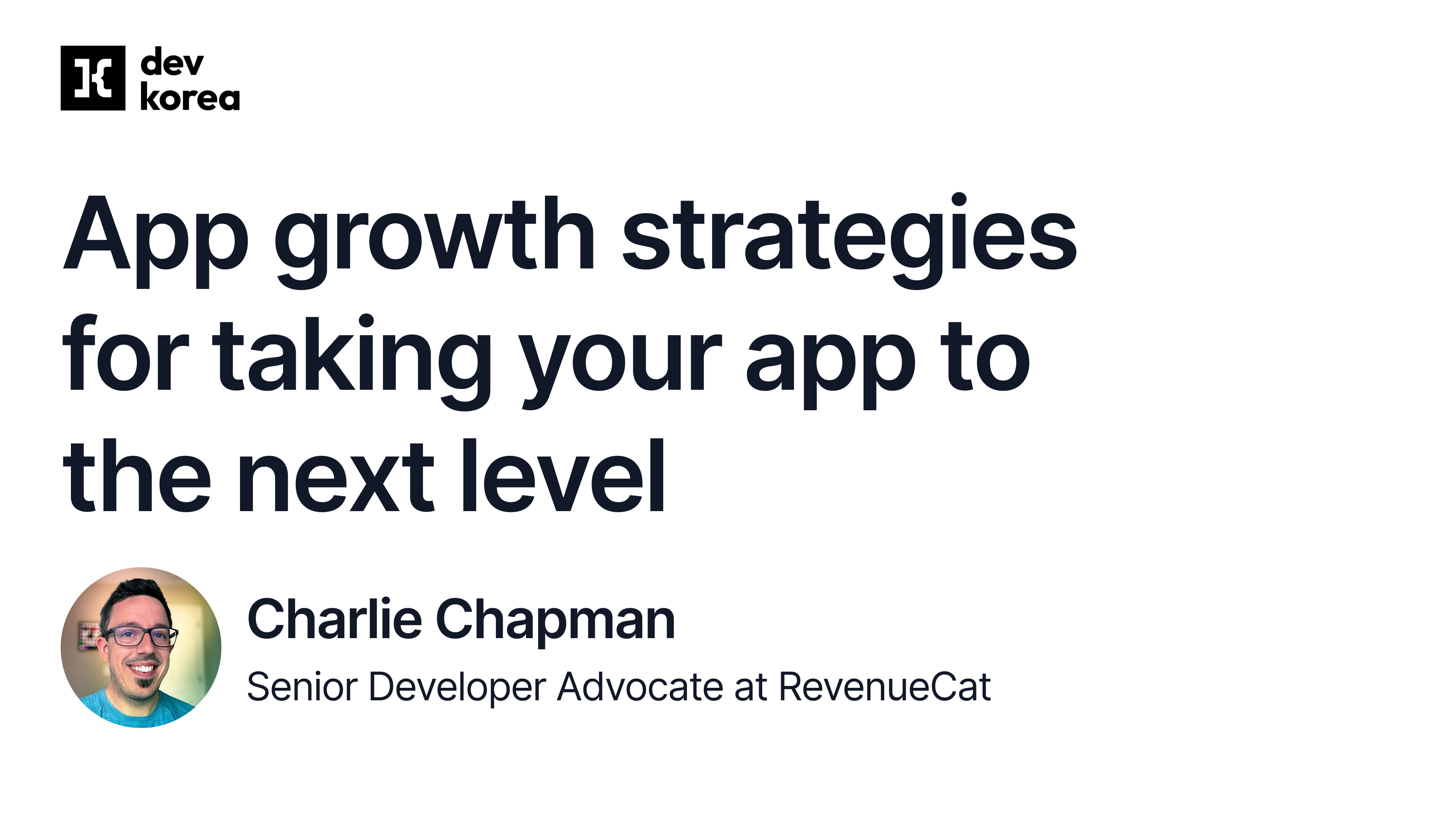 dev
korea

App growth strategies for taking your app to the next level

Charlie Chapman

Senior Developer Advocate at RevenueCat